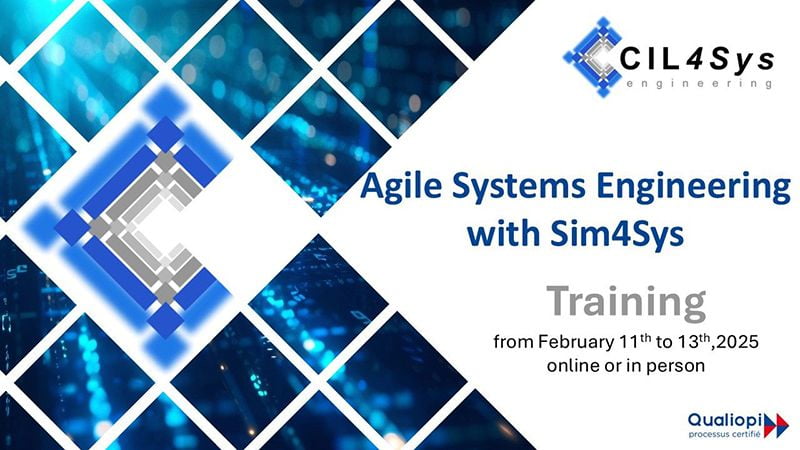 CIL4Sys
engineering

Agile Systems Engineering with Sim4Sys

Training
from February 11$^{th}$ to 13$^{th}$,2025
online or in person

Qualiopi
processus certifié